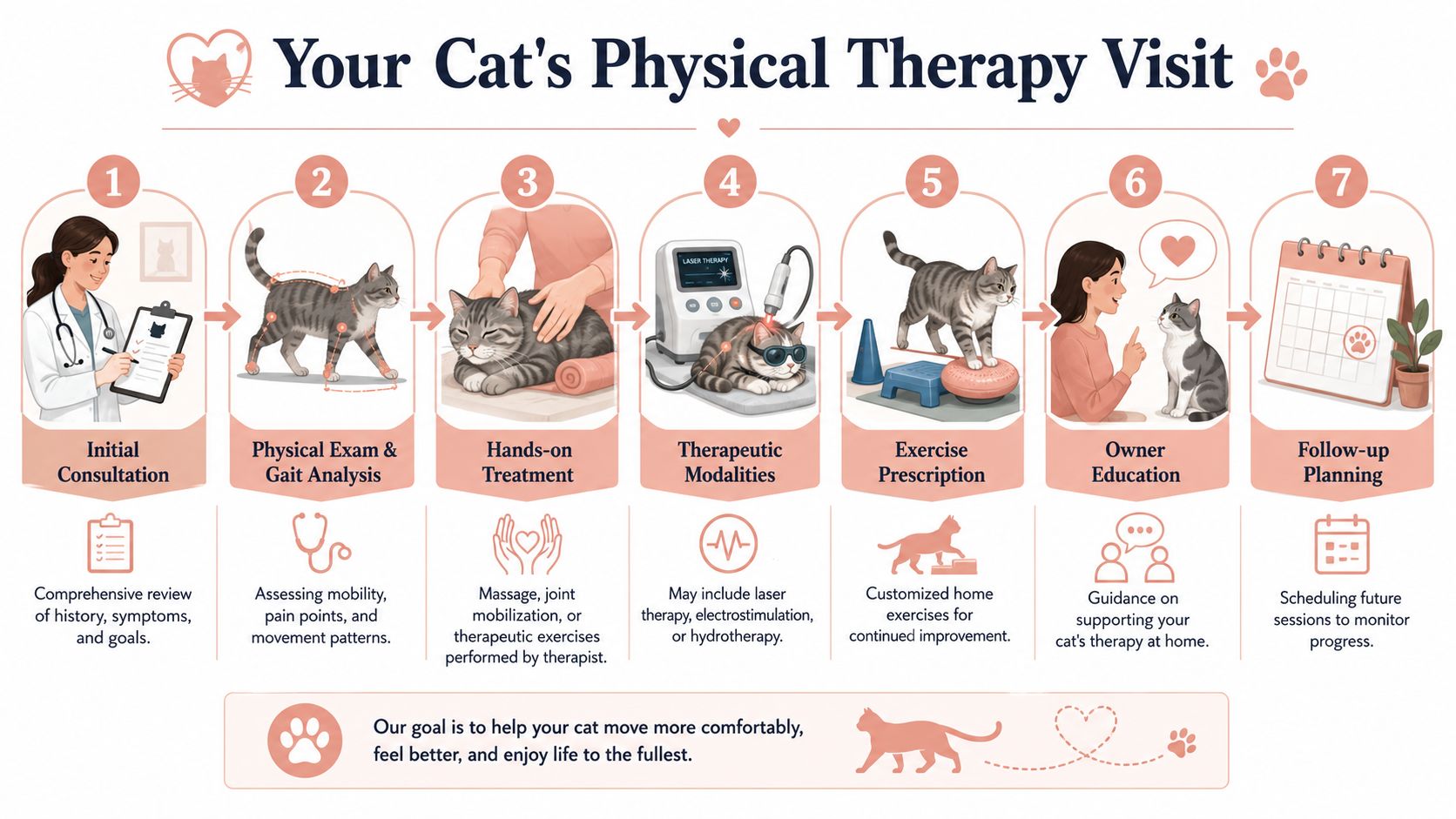 Your Cat's Physical Therapy Visit

1
Initial Consultation
Comprehensive review of history, symptoms, and goals.

2
Physical Exam & Gait Analysis
Assessing mobility, pain points, and movement patterns.

3
Hands-on Treatment
Massage, joint mobilization, or therapeutic exercises performed by therapist.

4
LASER THERAPY
Therapeutic Modalities
May include laser therapy, electrostimulation, or hydrotherapy.

5
Exercise Prescription
Customized home exercises for continued improvement.

6
Owner Education
Guidance on supporting your cat's therapy at home.

7
Follow-up Planning
Scheduling future sessions to monitor progress.

Our goal is to help your cat move more comfortably, feel better, and enjoy life to the fullest.